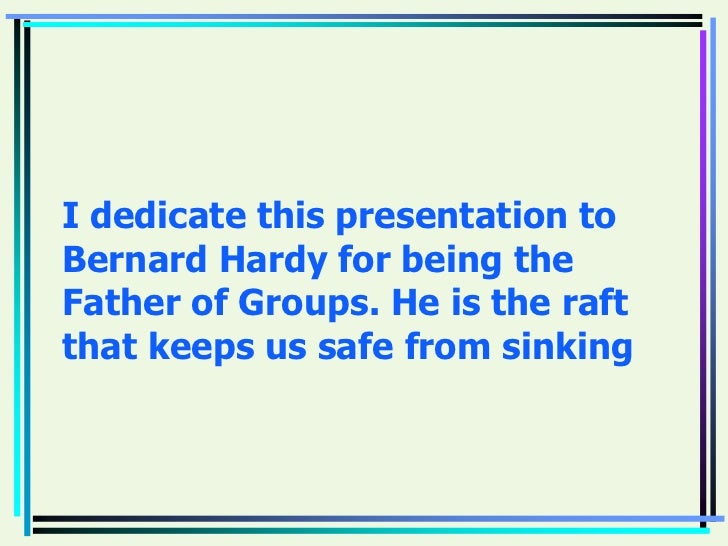 I dedicate this presentation to Bernard Hardy for being the Father of Groups. He is the raft that keeps us safe from sinking